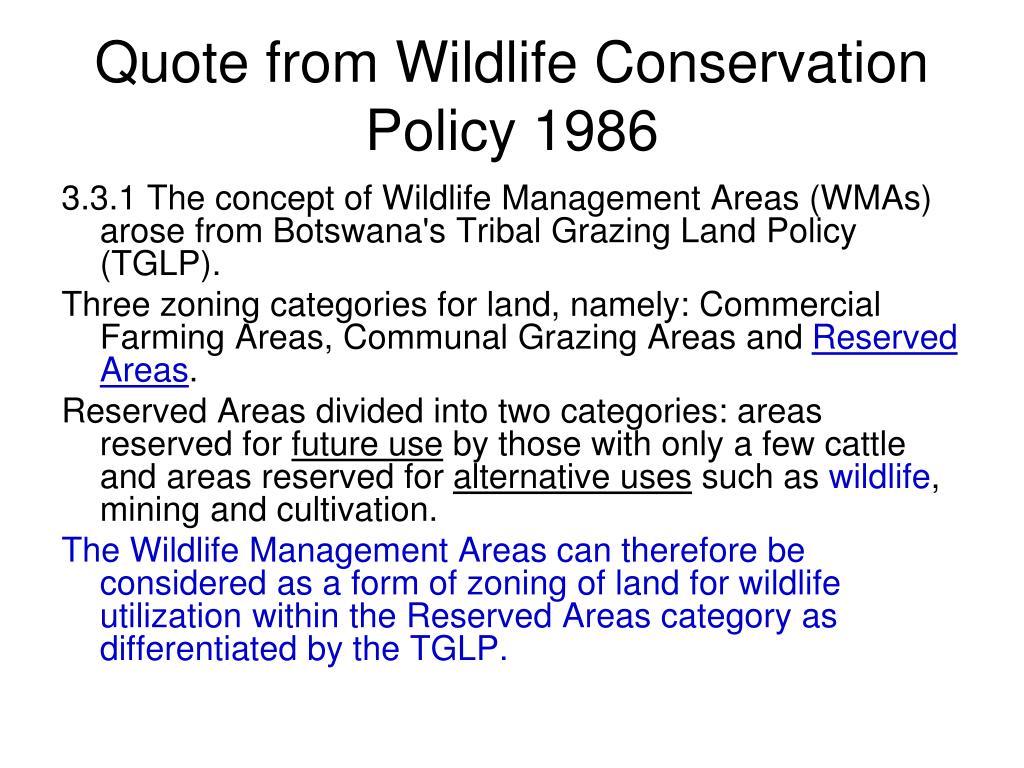 Quote from Wildlife Conservation Policy 1986

3.3.1 The concept of Wildlife Management Areas (WMAs) arose from Botswana's Tribal Grazing Land Policy (TGLP).

Three zoning categories for land, namely: Commercial Farming Areas, Communal Grazing Areas and Reserved Areas.

Reserved Areas divided into two categories: areas reserved for future use by those with only a few cattle and areas reserved for alternative uses such as wildlife, mining and cultivation.

The Wildlife Management Areas can therefore be considered as a form of zoning of land for wildlife utilization within the Reserved Areas category as differentiated by the TGLP.